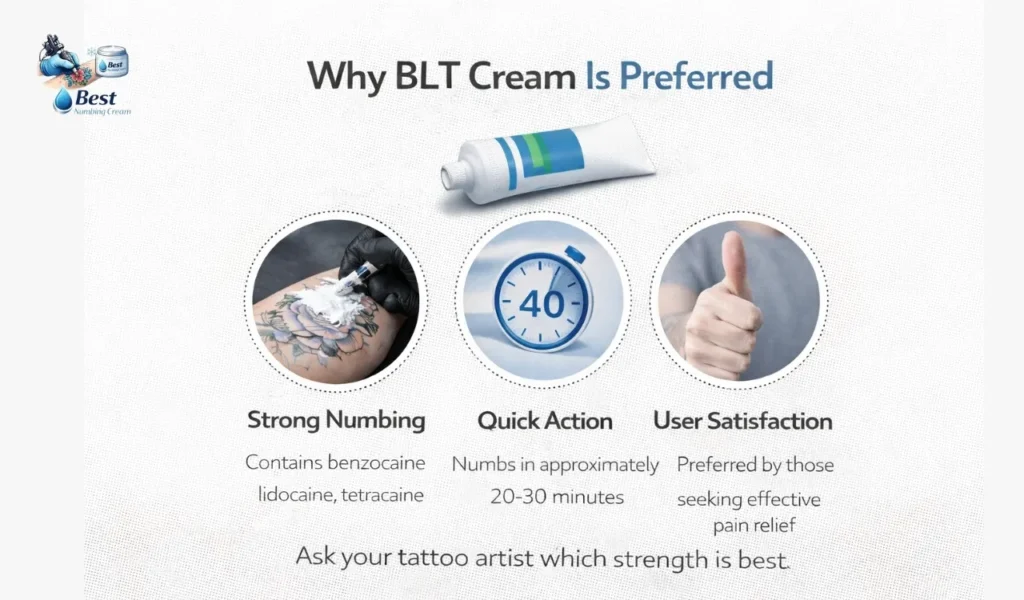 Best
Best
Numbing Cream

Why BLT Cream Is Preferred

40

Strong Numbing
Contains benzocaine lidocaine, tetracaine

Quick Action
Numbs in approximately 20-30 minutes

User Satisfaction
Preferred by those seeking effective pain relief

Ask your tattoo artist which strength is best.